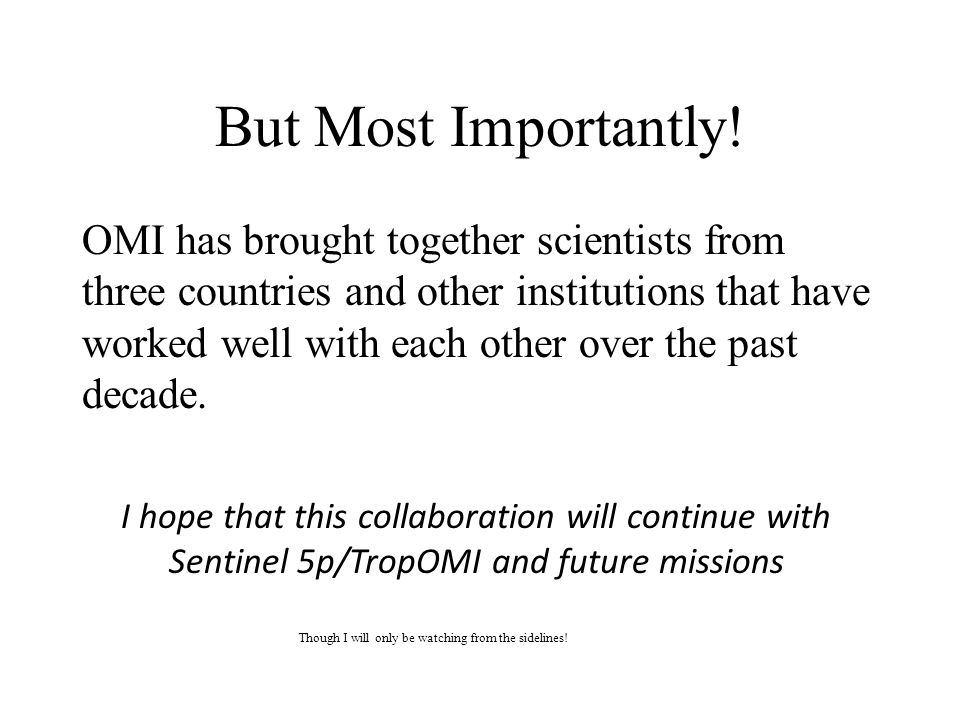 But Most Importantly!

OMI has brought together scientists from three countries and other institutions that have worked well with each other over the past decade.

I hope that this collaboration will continue with Sentinel 5p/TropOMI and future missions

Though I will only be watching from the sidelines!